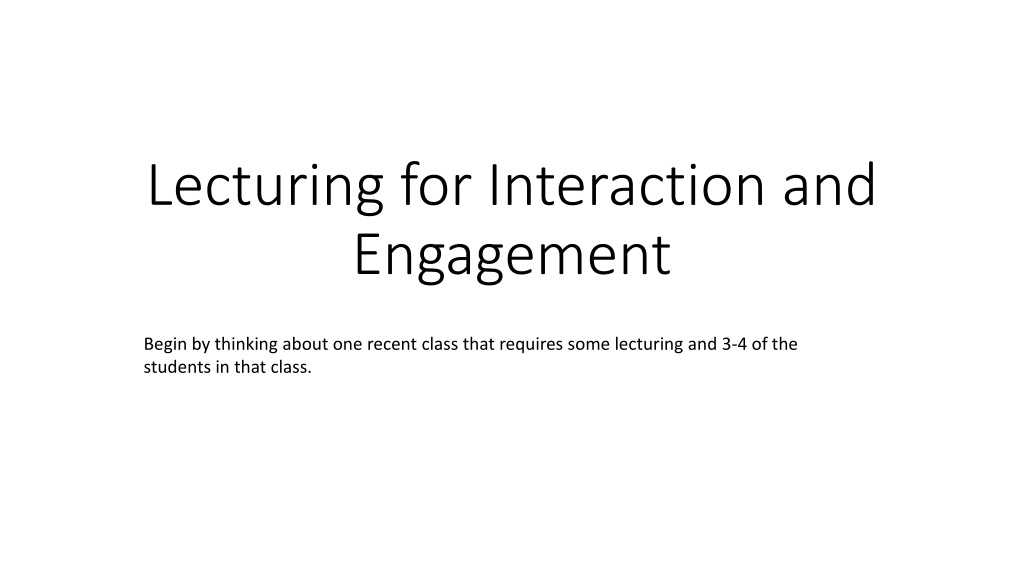 Lecturing for Interaction and Engagement

Begin by thinking about one recent class that requires some lecturing and 3-4 of the students in that class.